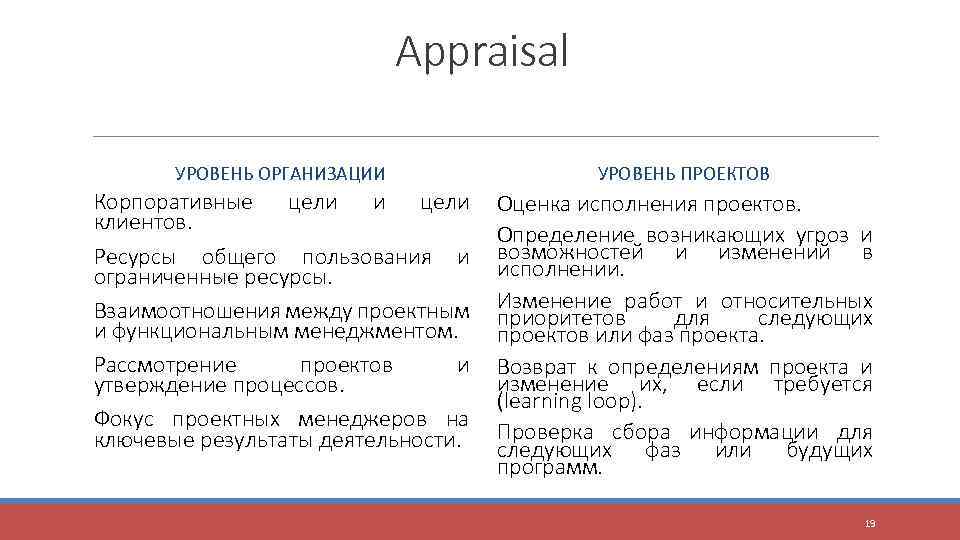 Appraisal

УРОВЕНЬ ОРГАНИЗАЦИИ

Корпоративные цели и цели клиентов.

Ресурсы общего пользования и ограниченные ресурсы.

Взаимоотношения между проектным и функциональным менеджментом.

Рассмотрение проектов и утверждение процессов.

Фокус проектных менеджеров на ключевые результаты деятельности.

УРОВЕНЬ ПРОЕКТОВ

Оценка исполнения проектов.

Определение возникающих угроз и возможностей и изменений в исполнении.

Изменение работ и относительных приоритетов для следующих проектов или фаз проекта.

Возврат к определениям проекта и изменение их, если требуется (learning loop).

Проверка сбора информации для следующих фаз или будущих программ.

19